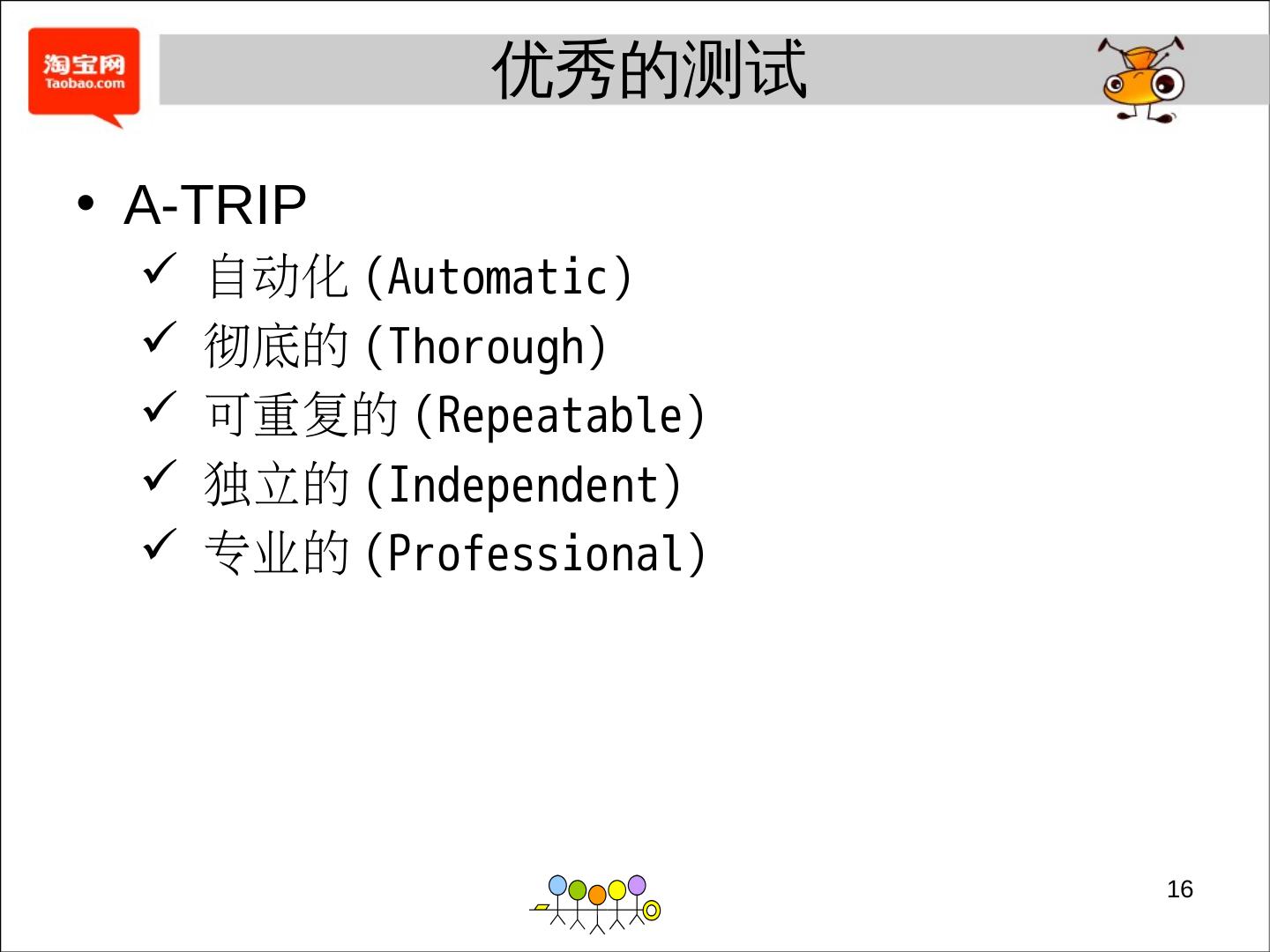 淘宝网
Taobao.com

优秀的测试

• A-TRIP
  ✓ 自动化(Automatic)
  ✓ 彻底的(Thorough)
  ✓ 可重复的(Repeatable)
  ✓ 独立的(Independent)
  ✓ 专业的(Professional)

16